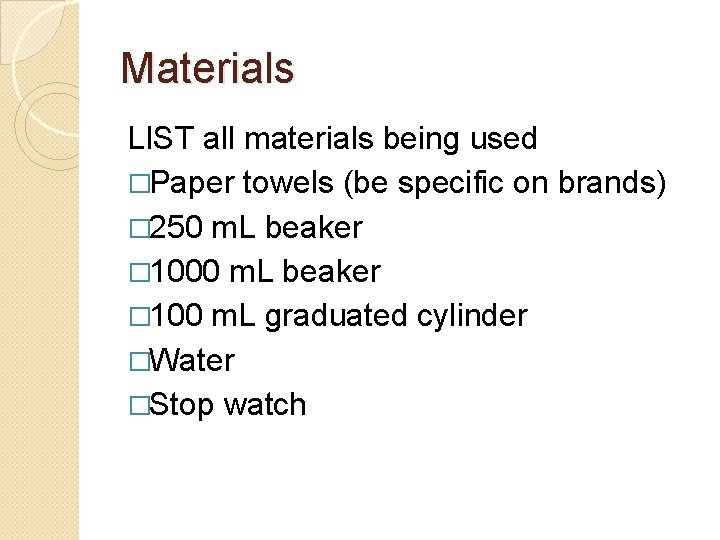 Materials

LIST all materials being used
□Paper towels (be specific on brands)
□250 mL beaker
□1000 mL beaker
□100 mL graduated cylinder
□Water
□Stop watch